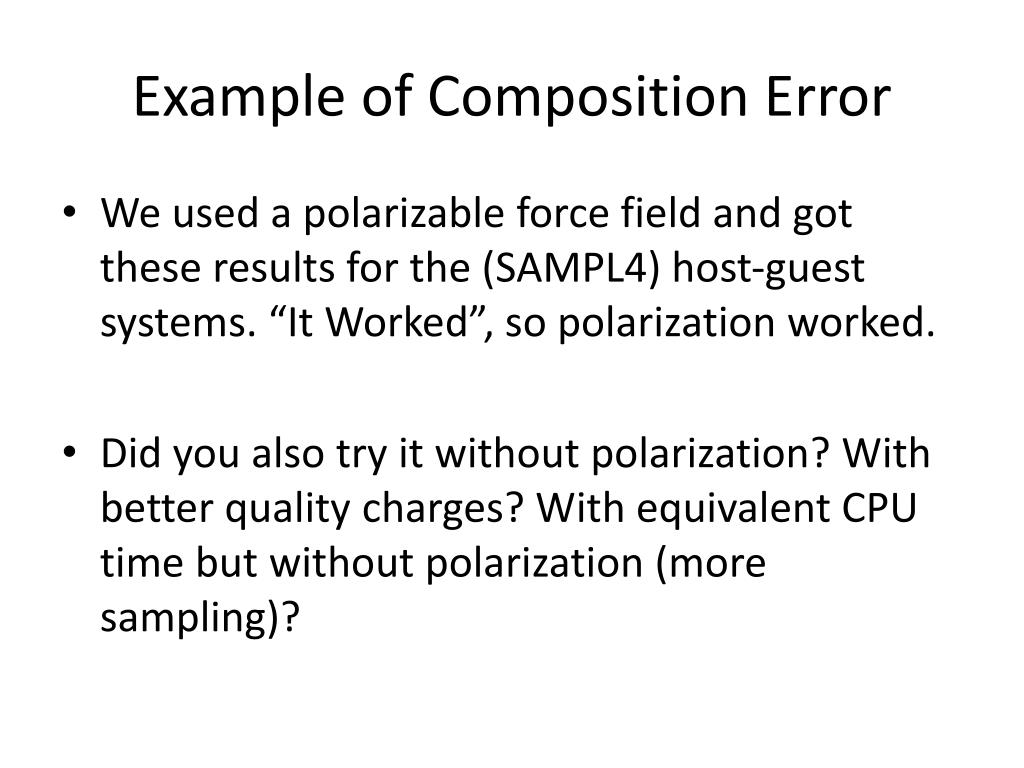 Example of Composition Error

• We used a polarizable force field and got these results for the (SAMPL4) host-guest systems. “It Worked”, so polarization worked.

• Did you also try it without polarization? With better quality charges? With equivalent CPU time but without polarization (more sampling)?